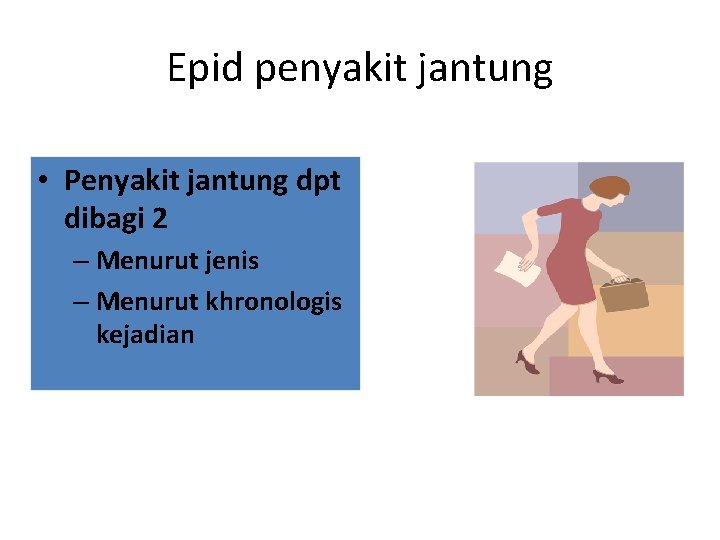 Epid penyakit jantung

• Penyakit jantung dpt dibagi 2
– Menurut jenis
– Menurut khronologis kejadian